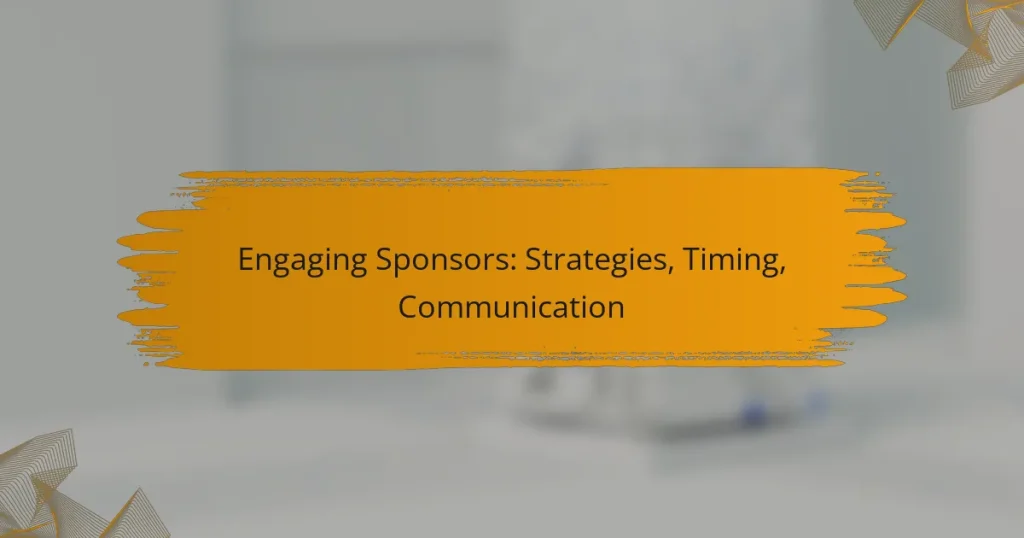 Engaging Sponsors: Strategies, Timing, Communication